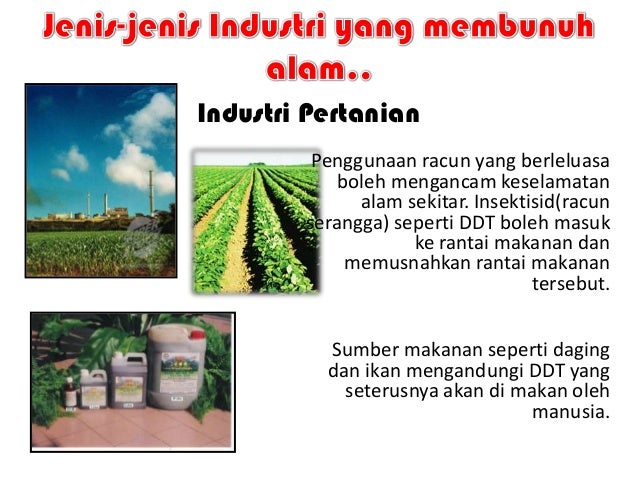 Jenis-jenis Industri yang membunuh alam..

Industri Pertanian

Penggunaan racun yang berleluasa boleh mengancam keselamatan alam sekitar. Insektisid(racun serangga) seperti DDT boleh masuk ke rantai makanan dan memusnahkan rantai makanan tersebut.

Sumber makanan seperti daging dan ikan mengandungi DDT yang seterusnya akan di makan oleh manusia.